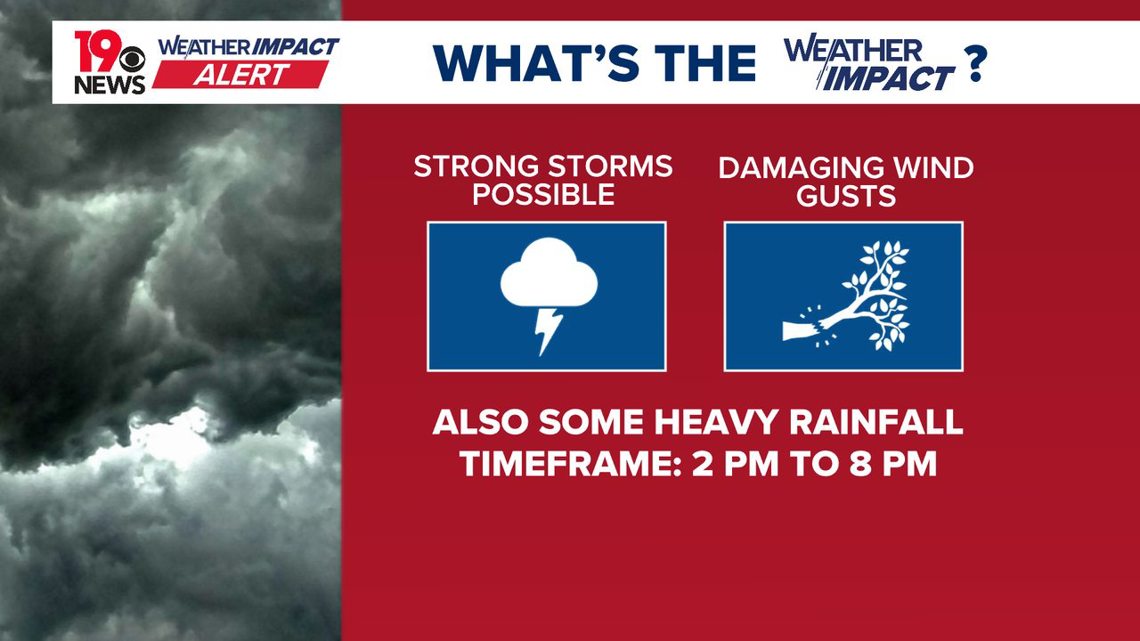 19 NEWS
WEATHER IMPACT ALERT

WHAT'S THE WEATHER IMPACT ?

STRONG STORMS POSSIBLE

DAMAGING WIND GUSTS

ALSO SOME HEAVY RAINFALL
TIMEFRAME: 2 PM TO 8 PM